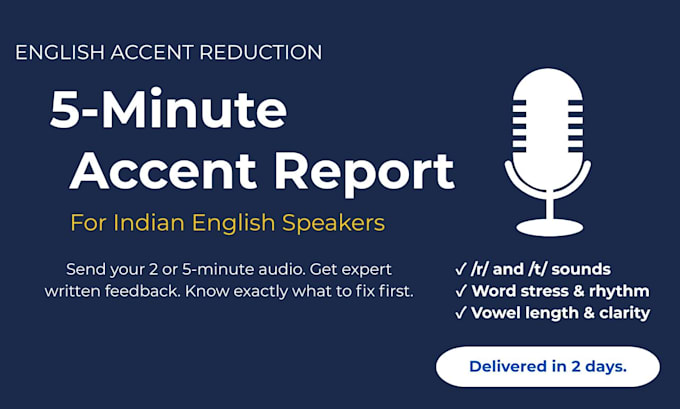 ENGLISH ACCENT REDUCTION

5-Minute
Accent Report

For Indian English Speakers

Send your 2 or 5-minute audio. Get expert written feedback. Know exactly what to fix first.

✓ /r/ and /t/ sounds
✓ Word stress & rhythm
✓ Vowel length & clarity

Delivered in 2 days.